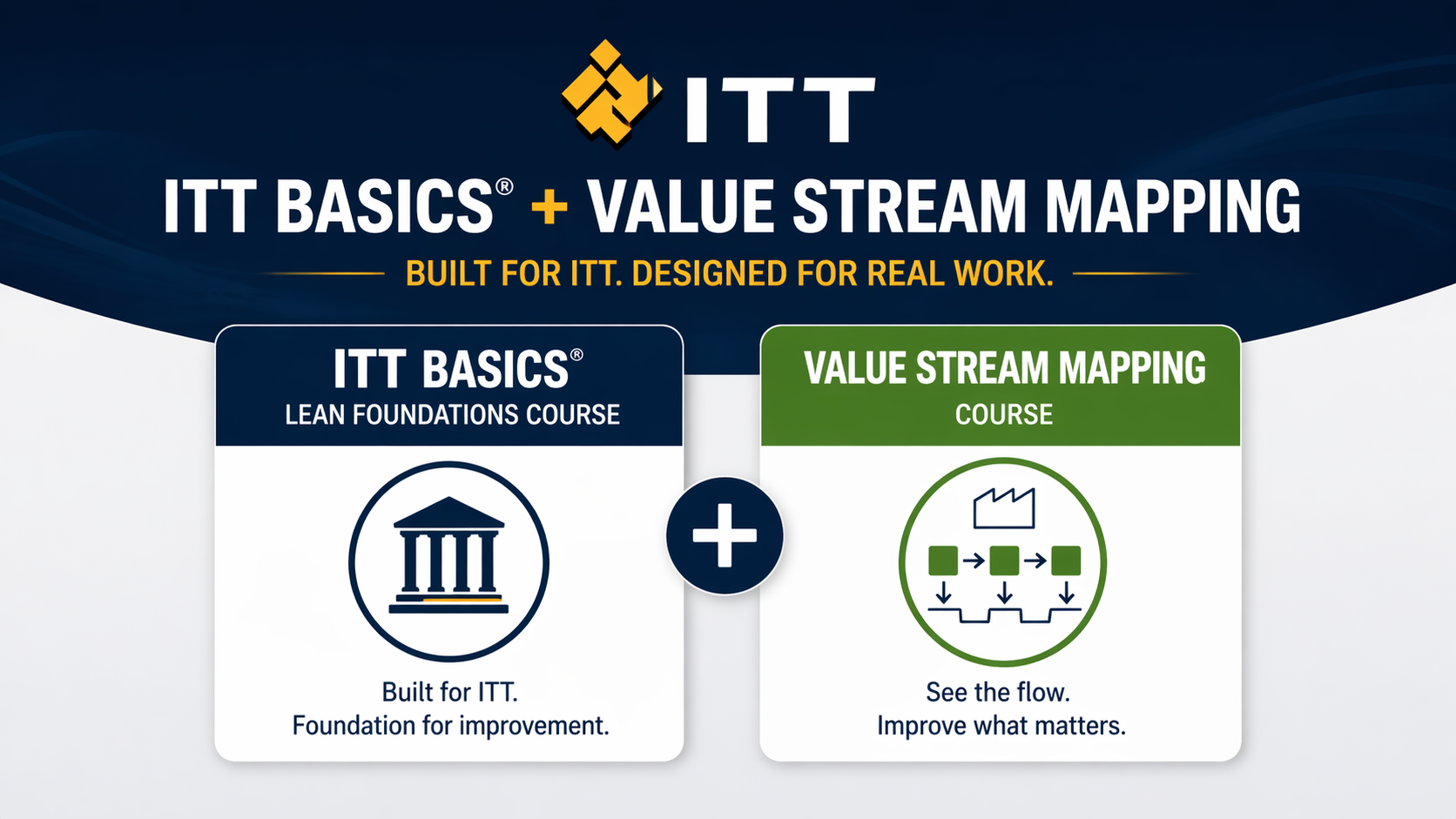 ITT

ITT BASICS® + VALUE STREAM MAPPING

BUILT FOR ITT. DESIGNED FOR REAL WORK.

ITT BASICS®
LEAN FOUNDATIONS COURSE

Built for ITT.
Foundation for improvement.

+

VALUE STREAM MAPPING
COURSE

See the flow.
Improve what matters.